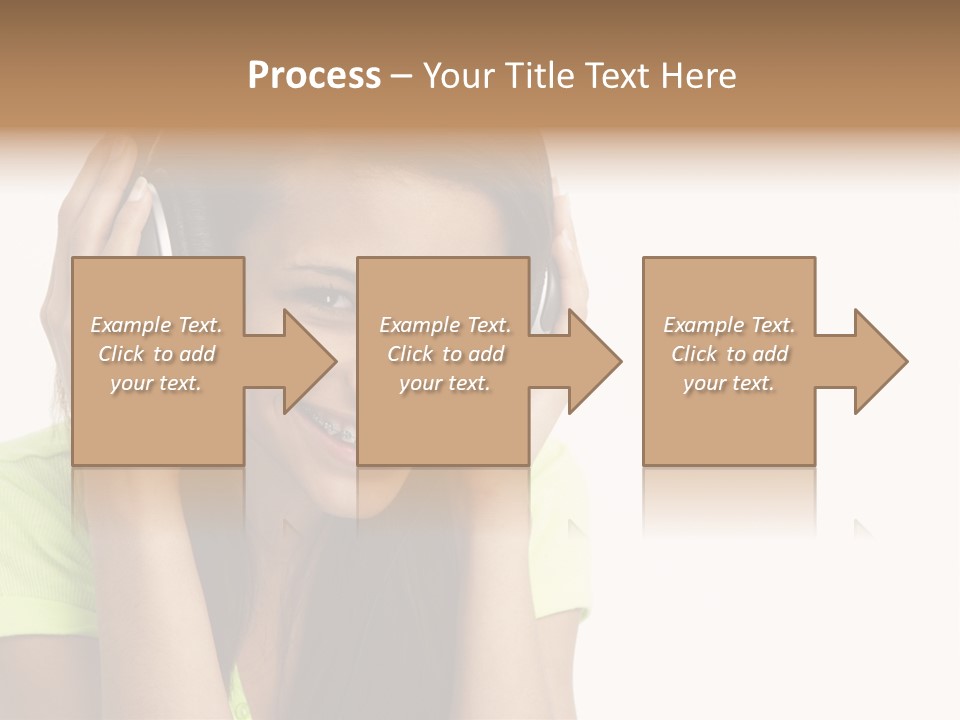 Process – Your Title Text Here

Example Text. Click to add your text.

Example Text. Click to add your text.

Example Text. Click to add your text.